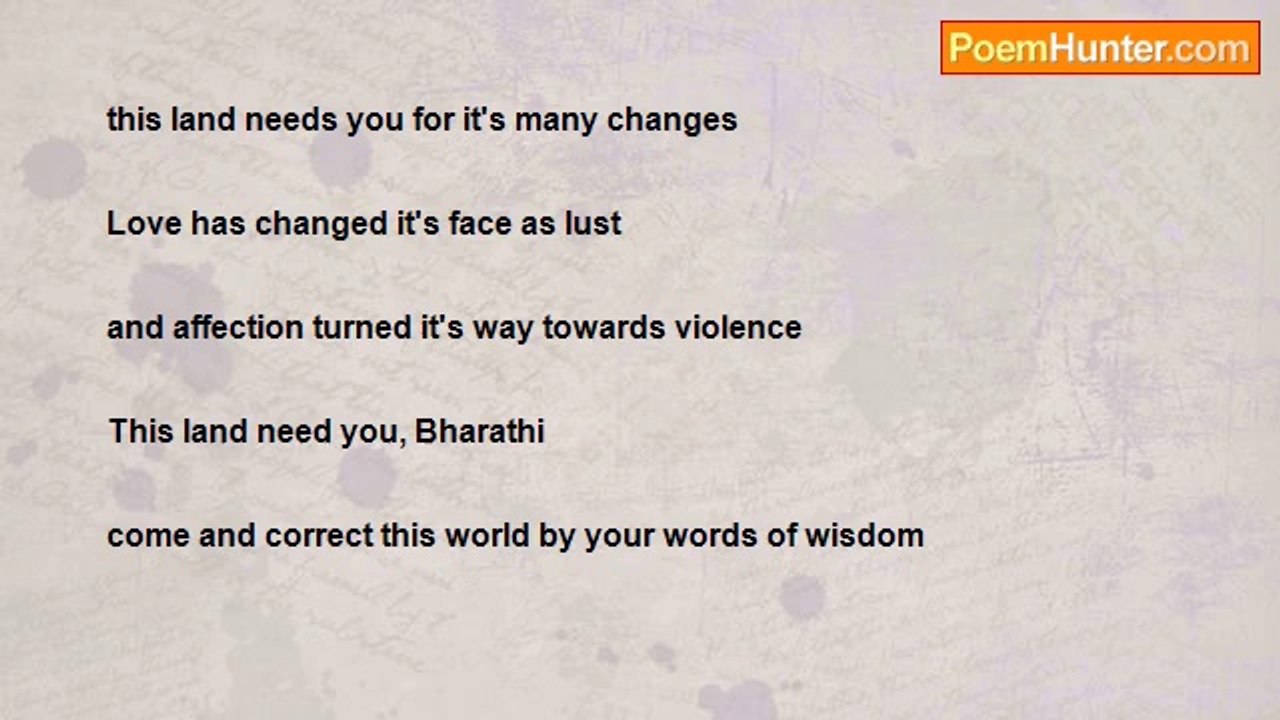 PoemHunter.com

this land needs you for it's many changes

Love has changed it's face as lust

and affection turned it's way towards violence

This land need you, Bharathi

come and correct this world by your words of wisdom